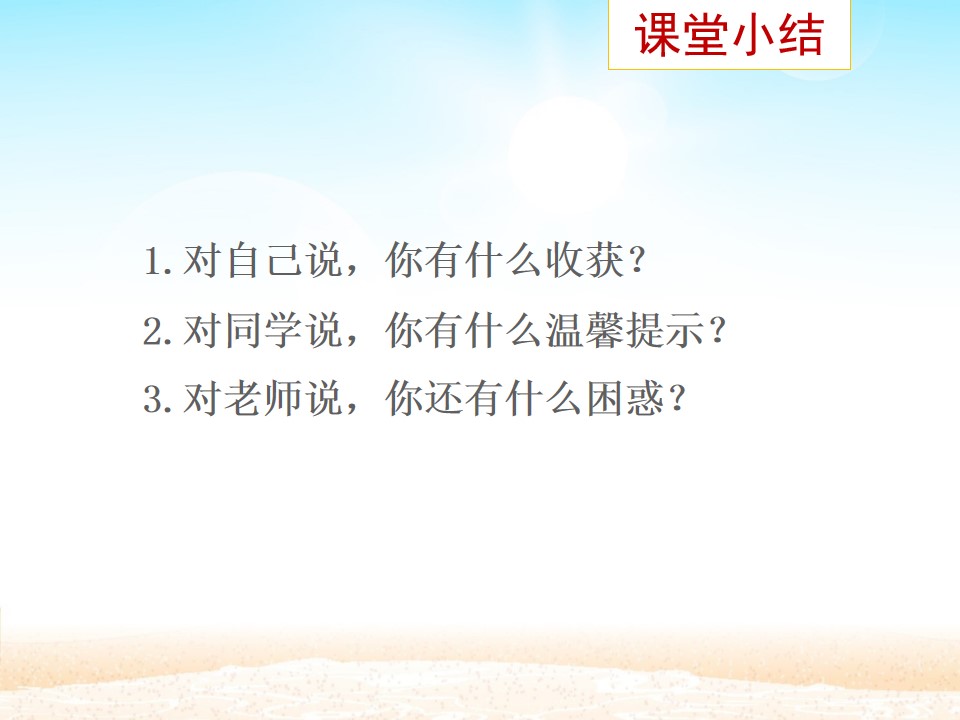 课堂小结

1.对自己说，你有什么收获？

2.对同学说，你有什么温馨提示？

3.对老师说，你还有什么困惑？